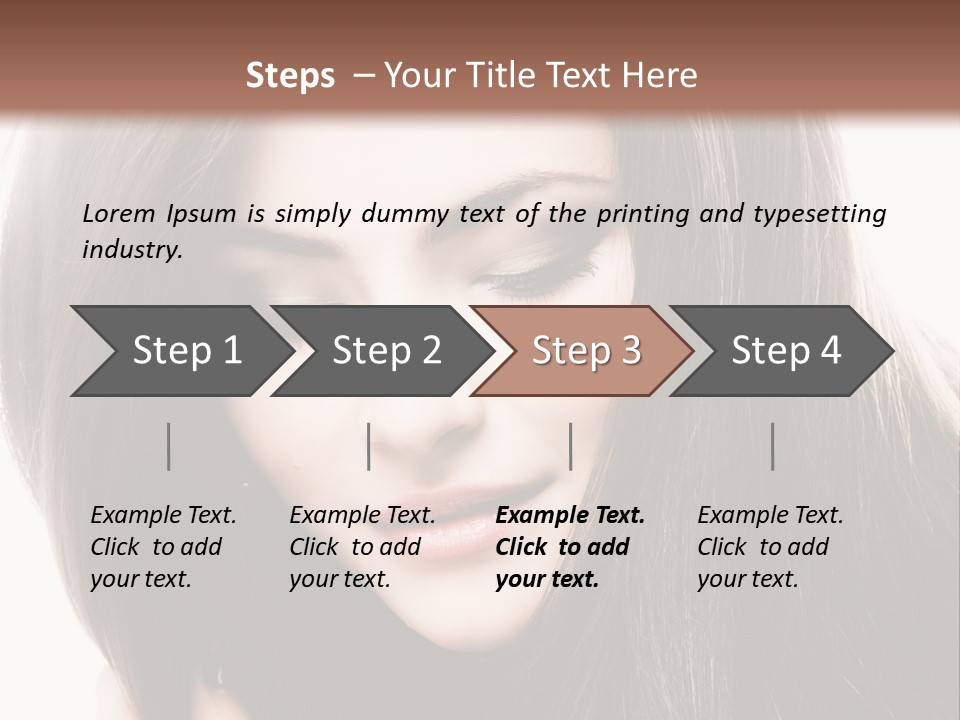 Steps – Your Title Text Here

Lorem Ipsum is simply dummy text of the printing and typesetting industry.

Step 1

Step 2

Step 3

Step 4

Example Text. Click to add your text.

Example Text. Click to add your text.

Example Text. Click to add your text.

Example Text. Click to add your text.